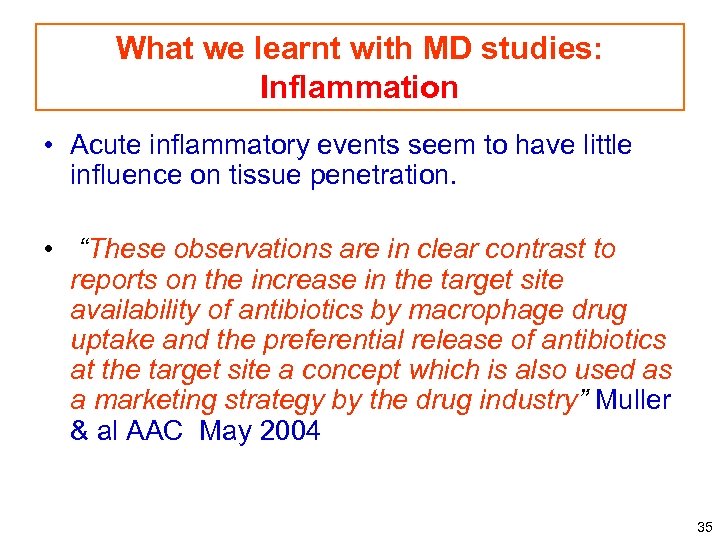 What we learnt with MD studies: Inflammation

• Acute inflammatory events seem to have little influence on tissue penetration.

• “These observations are in clear contrast to reports on the increase in the target site availability of antibiotics by macrophage drug uptake and the preferential release of antibiotics at the target site a concept which is also used as a marketing strategy by the drug industry” Muller & al AAC May 2004

35